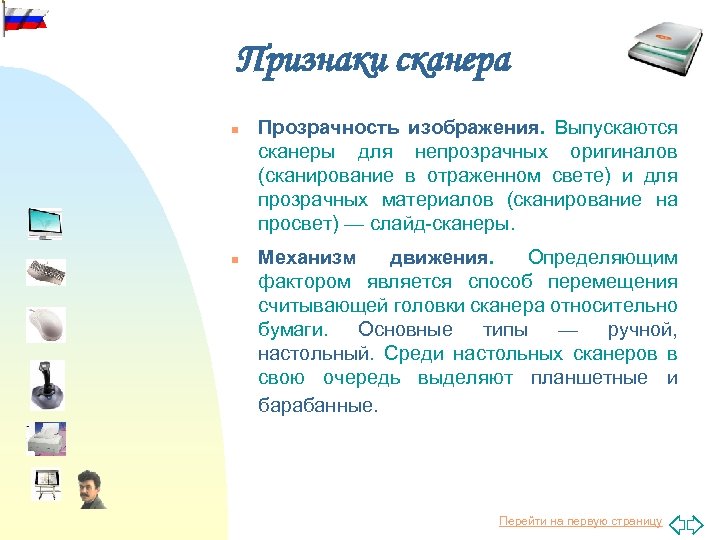 Признаки сканера

Прозрачность изображения. Выпускаются сканеры для непрозрачных оригиналов (сканирование в отраженном свете) и для прозрачных материалов (сканирование на просвет) — слайд-сканеры.

Механизм движения. Определяющим фактором является способ перемещения считывающей головки сканера относительно бумаги. Основные типы — ручной, настольный. Среди настольных сканеров в свою очередь выделяют планшетные и барабанные.

Перейти на первую страницу